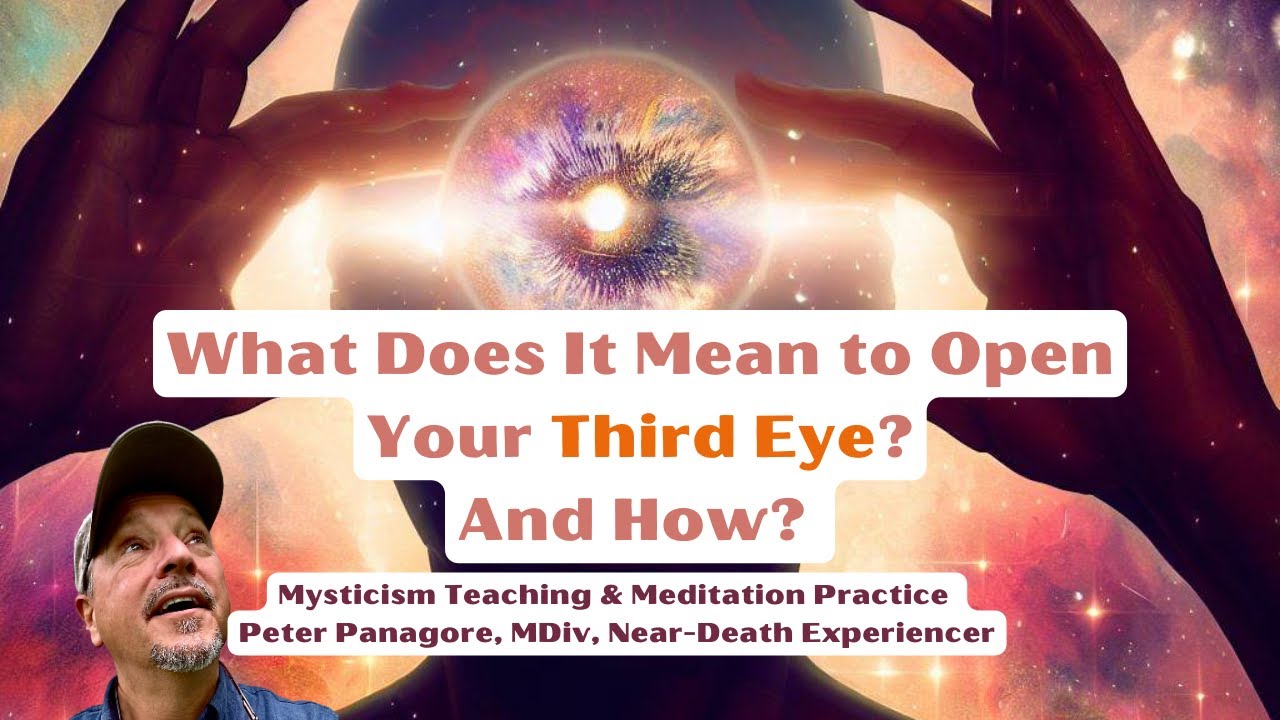 What Does It Mean to Open Your Third Eye? And How?

Mysticism Teaching & Meditation Practice
Peter Panagore, MDiv, Near-Death Experiencer